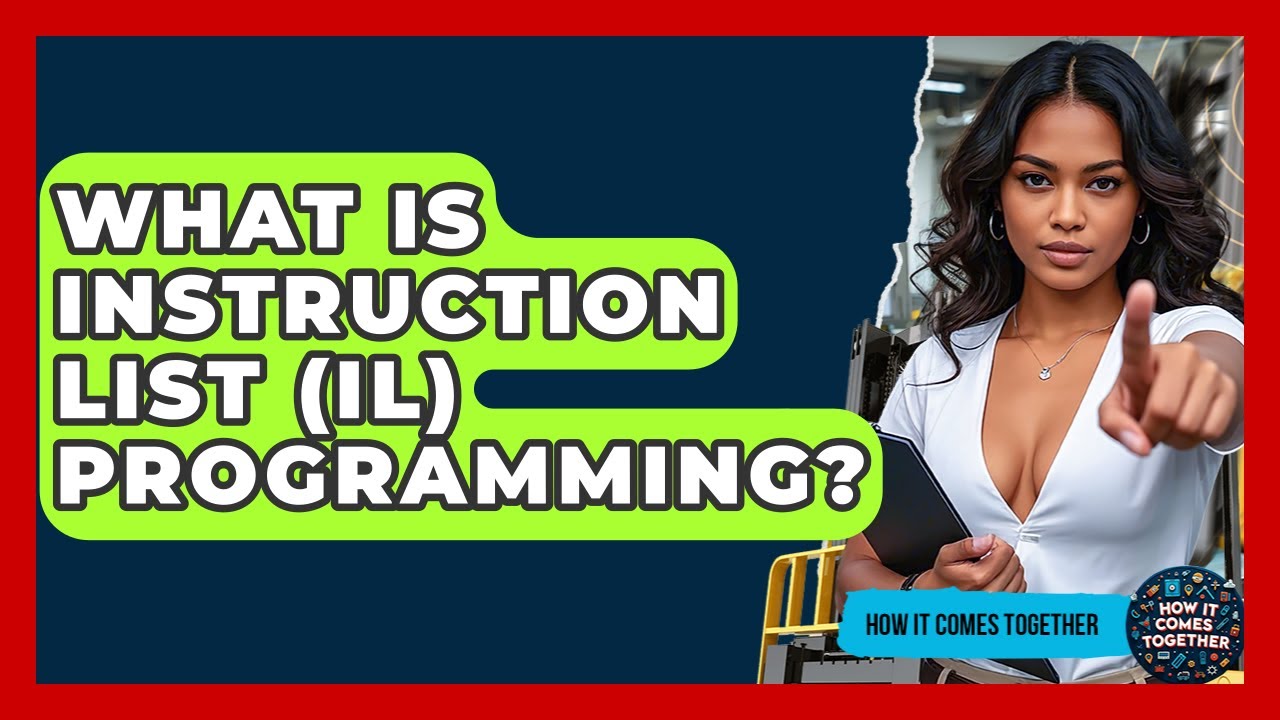 WHAT IS INSTRUCTION LIST (IL) PROGRAMMING?

HOW IT COMES TOGETHER

HOW IT COMES TOGETHER